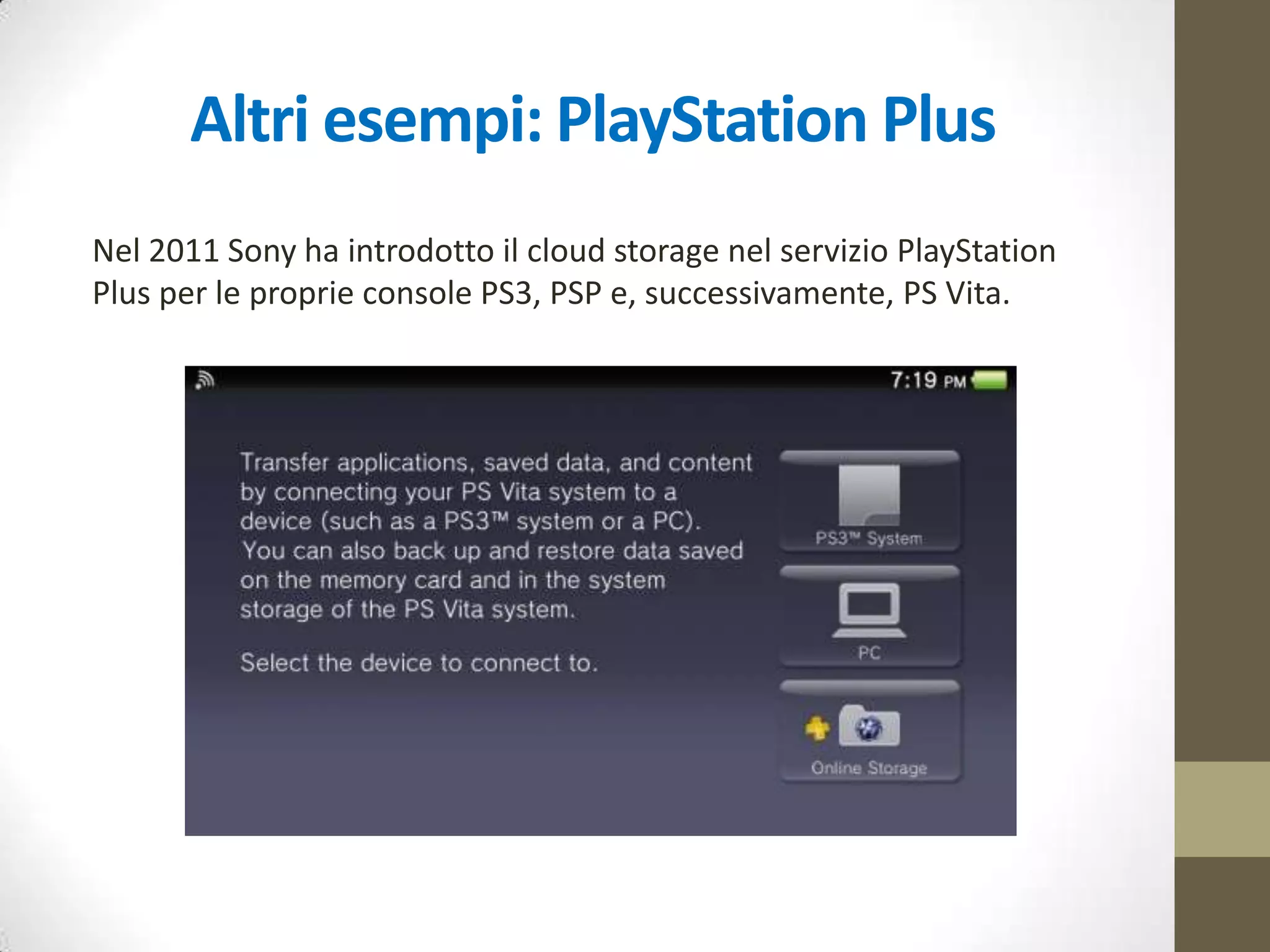 Altri esempi: PlayStation Plus

Nel 2011 Sony ha introdotto il cloud storage nel servizio PlayStation Plus per le proprie console PS3, PSP e, successivamente, PS Vita.

7:19 PM

Transfer applications, saved data, and content by connecting your PS Vita system to a device (such as a PS3™ system or a PC). You can also back up and restore data saved on the memory card and in the system storage of the PS Vita system.

Select the device to connect to.

PS3™ System

PC

Online Storage